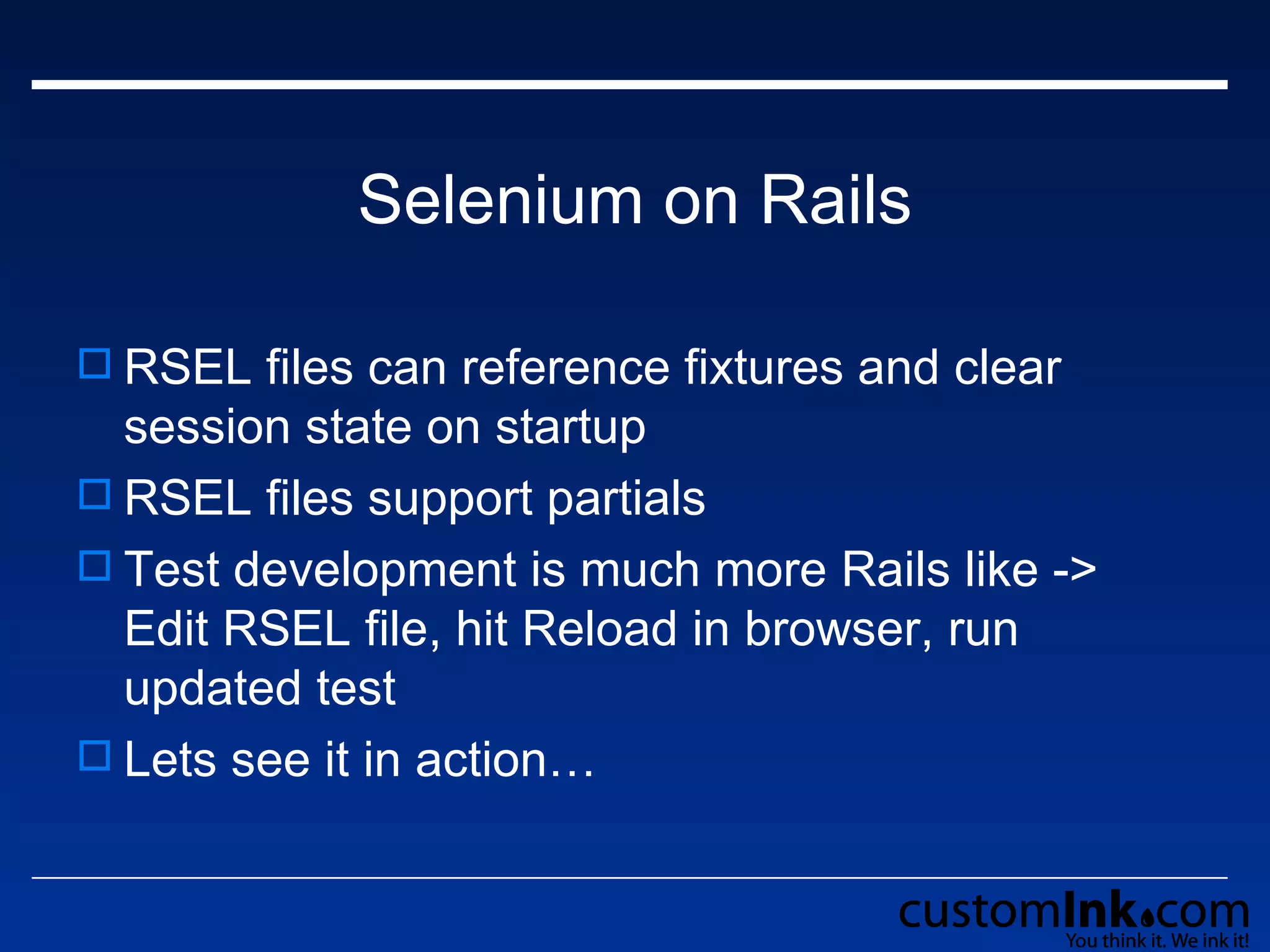 Selenium on Rails

RSEL files can reference fixtures and clear session state on startup

RSEL files support partials

Test development is much more Rails like -> Edit RSEL file, hit Reload in browser, run updated test

Lets see it in action…

customInk.com
You think it. We ink it!